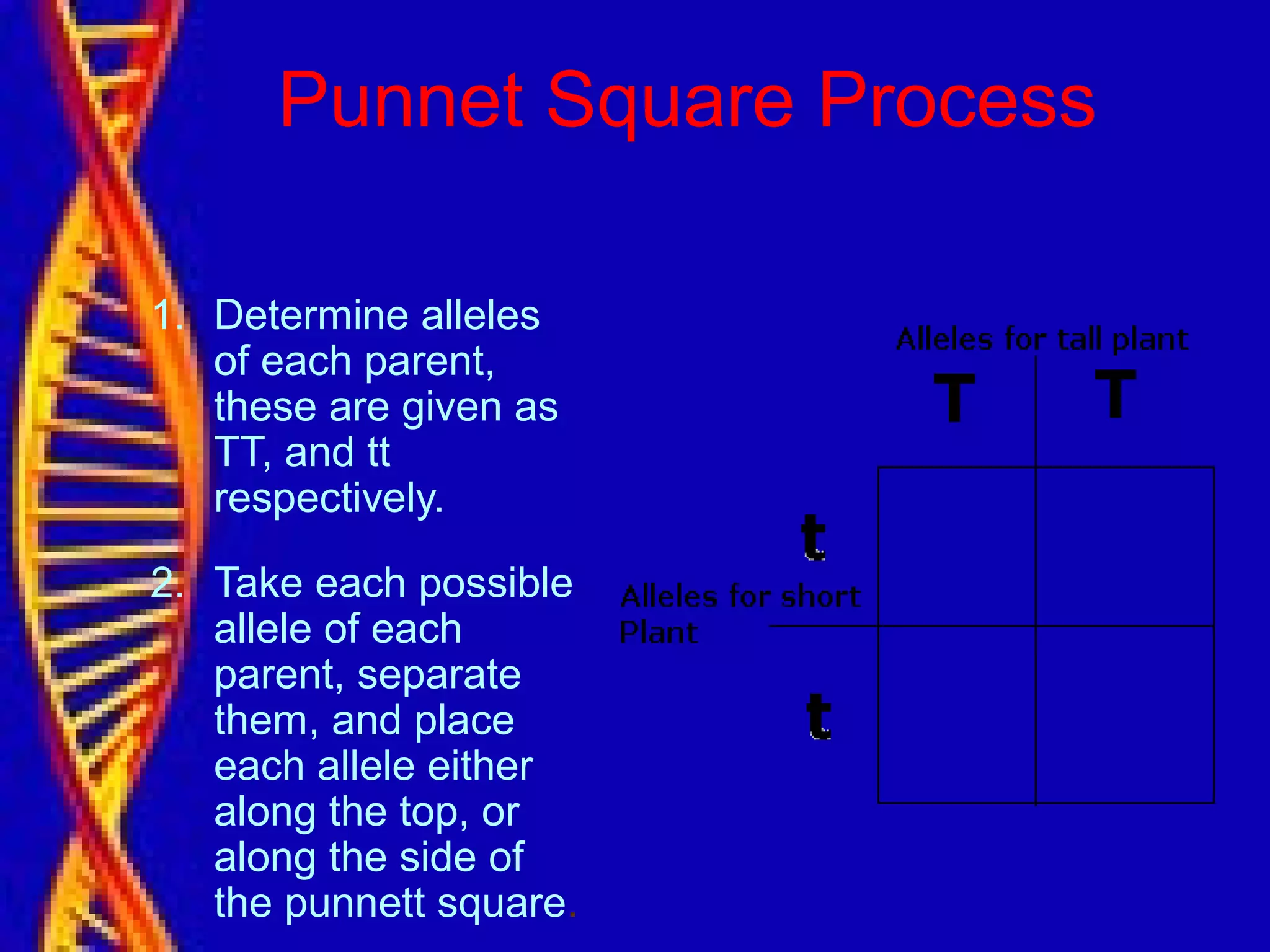 Punnet Square Process

1. Determine alleles of each parent, these are given as TT, and tt respectively.

2. Take each possible allele of each parent, separate them, and place each allele either along the top, or along the side of the punnett square.

Alleles for tall plant

T T

t

Alleles for short Plant

t